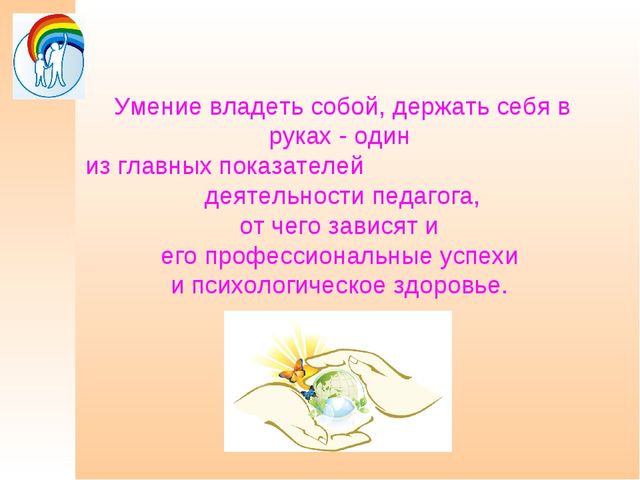 Умение владеть собой, держать себя в руках - один из главных показателей деятельности педагога, от чего зависят и его профессиональные успехи и психологическое здоровье.